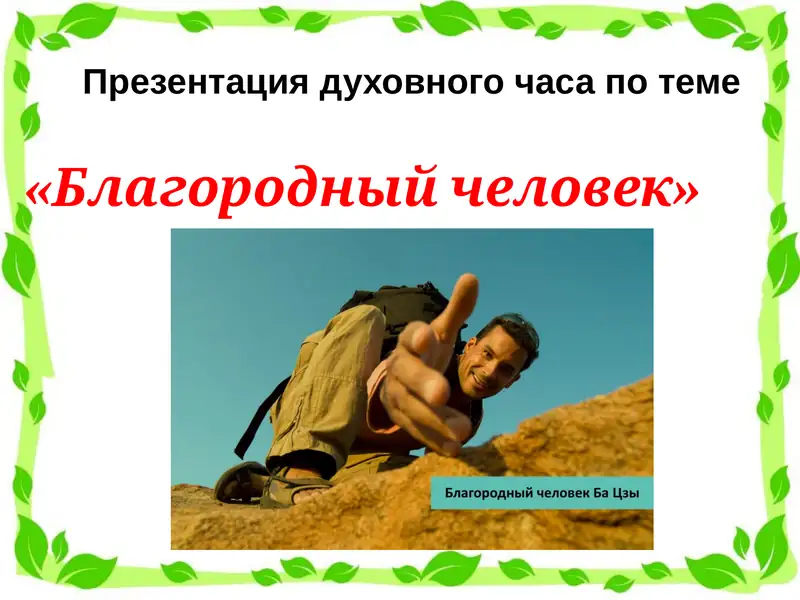 Презентация духовного часа по теме

«Благородный человек»

Благородный человек Ба Цзы